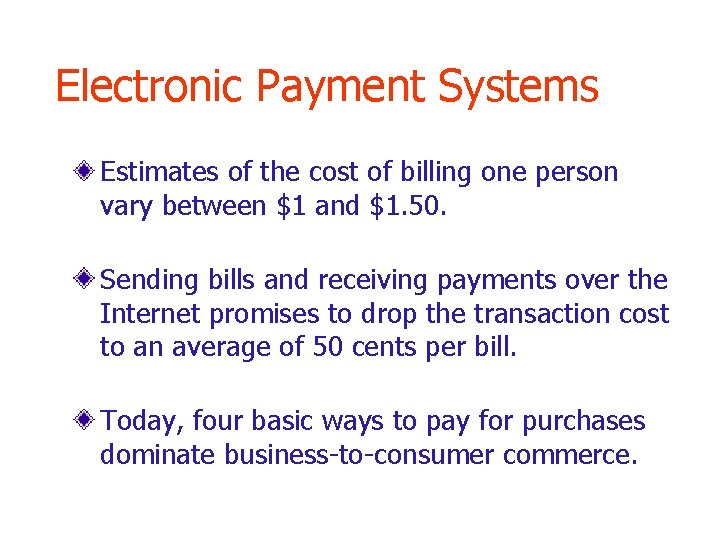 Electronic Payment Systems

Estimates of the cost of billing one person vary between \$1 and \$1.50.

Sending bills and receiving payments over the Internet promises to drop the transaction cost to an average of 50 cents per bill.

Today, four basic ways to pay for purchases dominate business-to-consumer commerce.